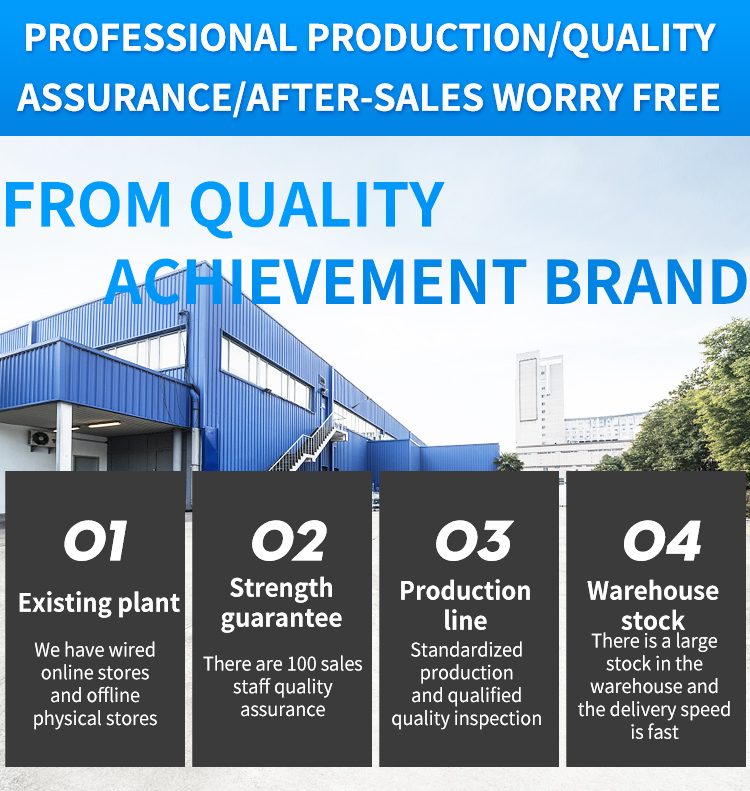 PROFESSIONAL PRODUCTION/QUALITY ASSURANCE/AFTER-SALES WORRY FREE

FROM QUALITY ACHIEVEMENT BRAND

01
Existing plant
We have wired online stores and offline physical stores

02
Strength guarantee
There are 100 sales staff quality assurance

03
Production line
Standardized production and qualified quality inspection

04
Warehouse stock
There is a large stock in the warehouse and the delivery speed is fast